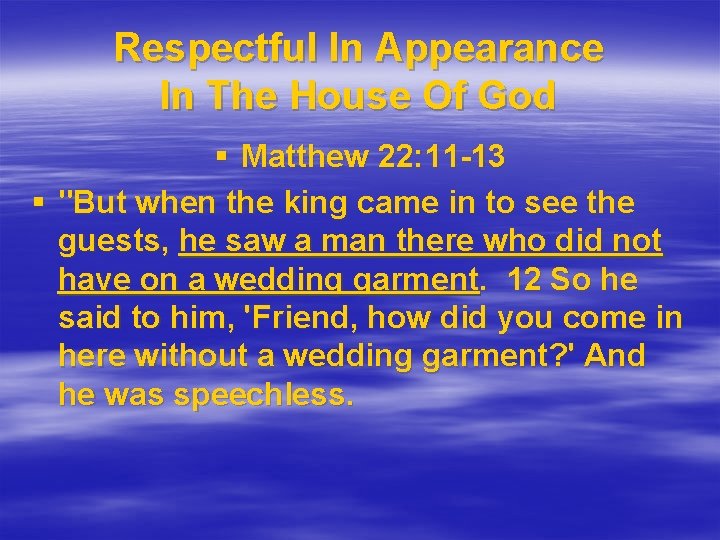 Respectful In Appearance In The House Of God

▪ Matthew 22:11-13

▪ "But when the king came in to see the guests, he saw a man there who did not have on a wedding garment. 12 So he said to him, 'Friend, how did you come in here without a wedding garment?' And he was speechless.